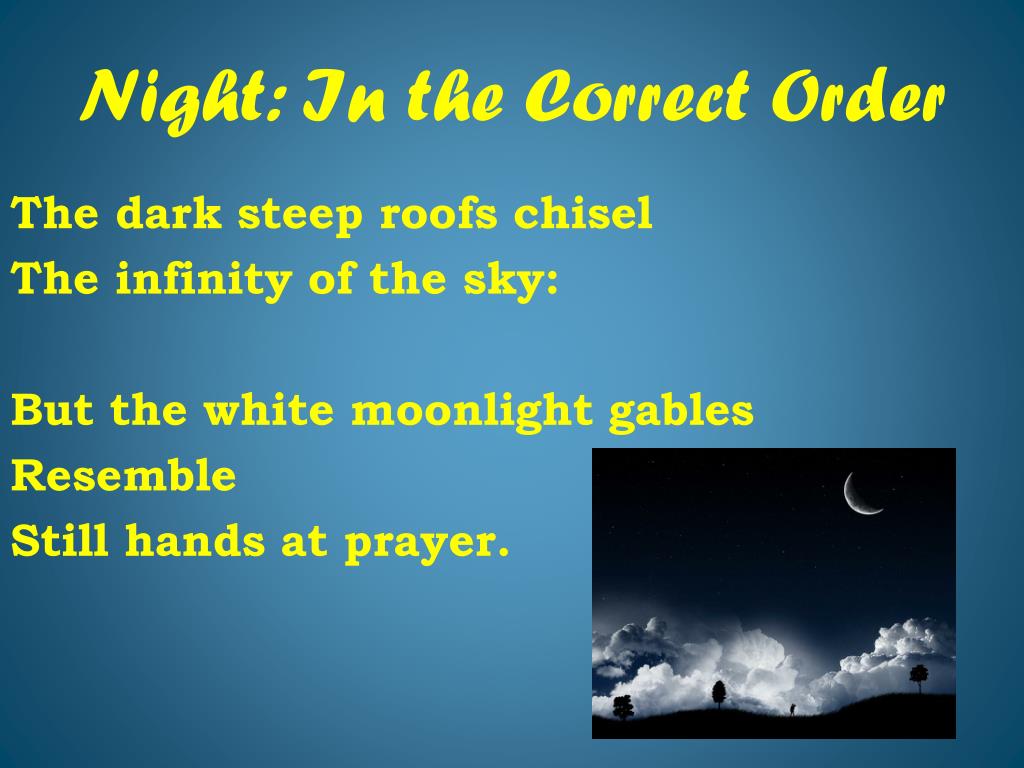 Night: In the Correct Order

The dark steep roofs chisel
The infinity of the sky:

But the white moonlight gables
Resemble
Still hands at prayer.